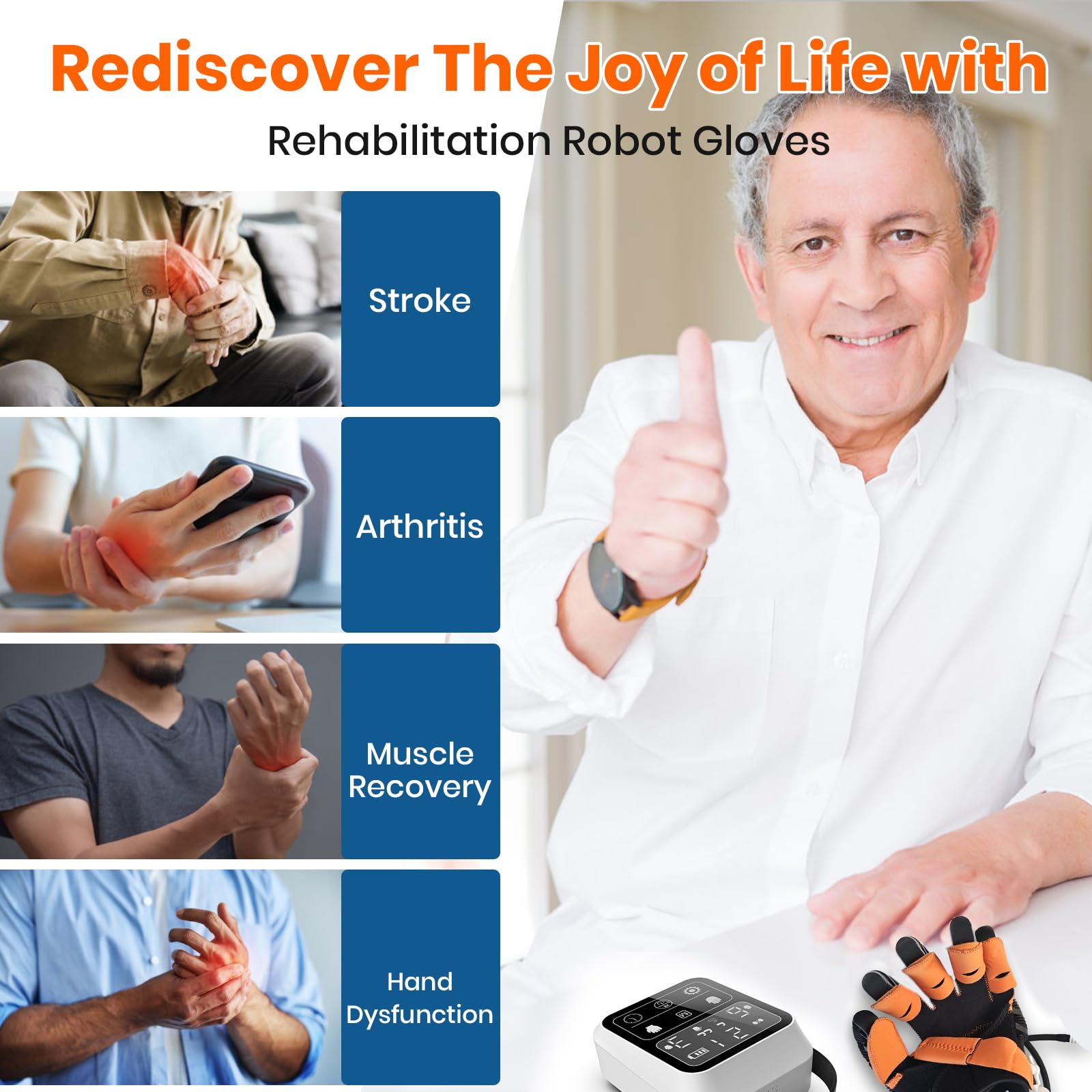 Rediscover The Joy of Life with

Rehabilitation Robot Gloves

Stroke

Arthritis

Muscle Recovery

Hand Dysfunction